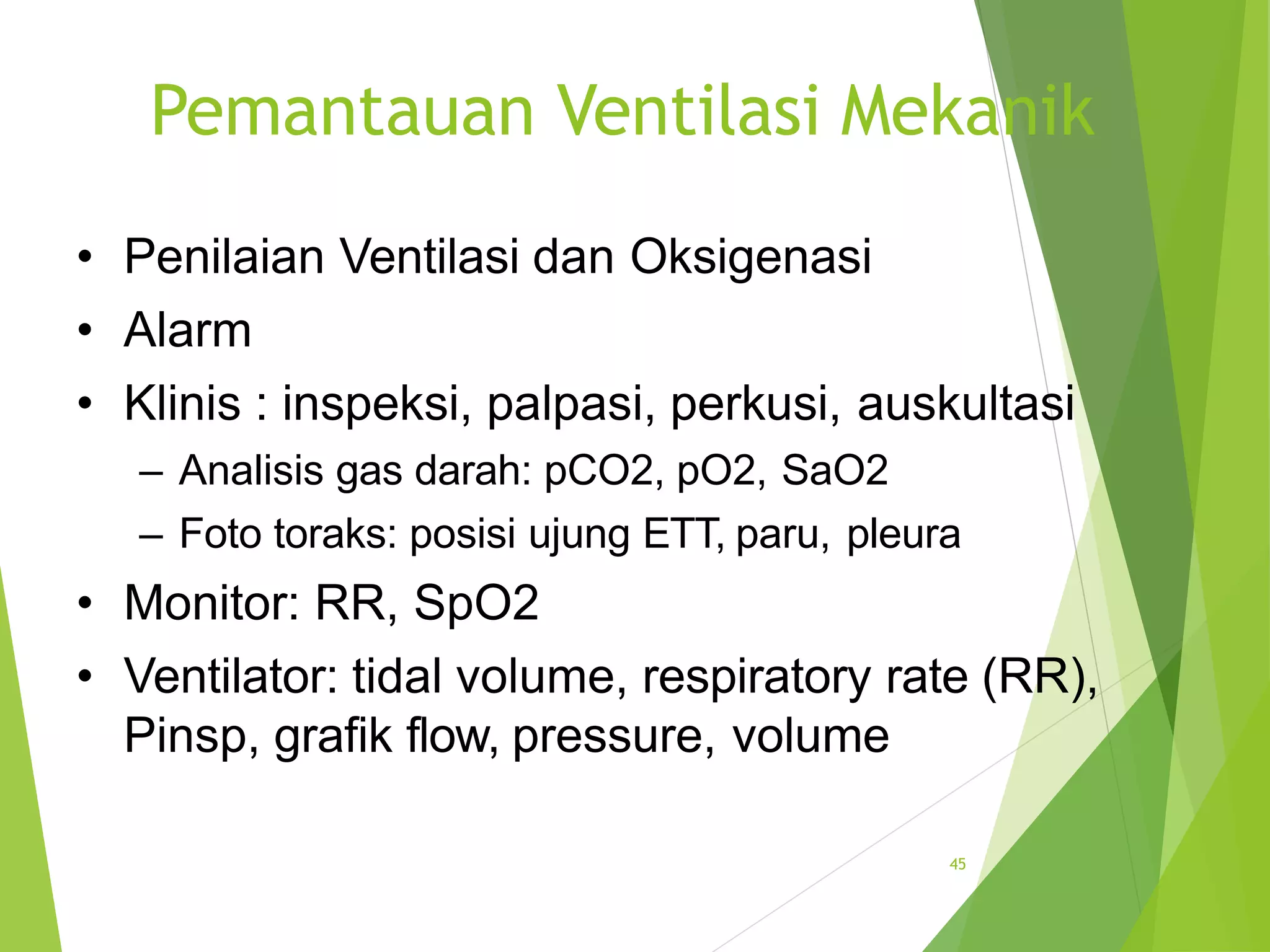 Pemantauan Ventilasi Mekanik

• Penilaian Ventilasi dan Oksigenasi
• Alarm
• Klinis : inspeksi, palpasi, perkusi, auskultasi
– Analisis gas darah: pCO2, pO2, SaO2
– Foto toraks: posisi ujung ETT, paru, pleura
• Monitor: RR, SpO2
• Ventilator: tidal volume, respiratory rate (RR), Pinsp, grafik flow, pressure, volume

45